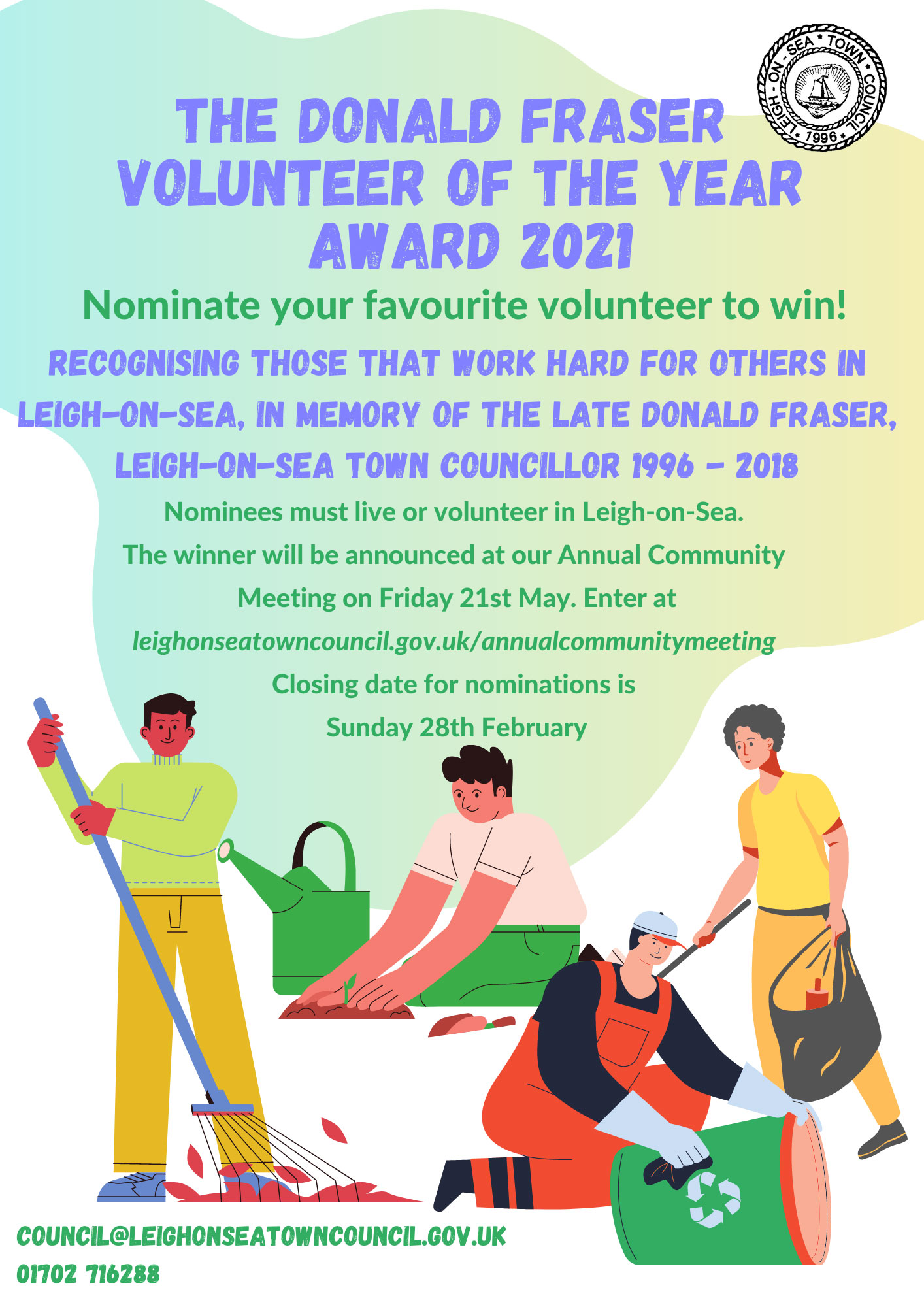 LEIGH - ON - SEA * TOWN * COUNCIL * 1996 *

THE DONALD FRASER VOLUNTEER OF THE YEAR AWARD 2021

Nominate your favourite volunteer to win!

RECOGNISING THOSE THAT WORK HARD FOR OTHERS IN LEIGH-ON-SEA, IN MEMORY OF THE LATE DONALD FRASER, LEIGH-ON-SEA TOWN COUNCILLOR 1996 - 2018

Nominees must live or volunteer in Leigh-on-Sea.

The winner will be announced at our Annual Community Meeting on Friday 21st May. Enter at leighonseatowncouncil.gov.uk/annualcommunitymeeting

Closing date for nominations is Sunday 28th February

COUNCIL@LEIGHONSEATOWNCOUNCIL.GOV.UK
01702 716288